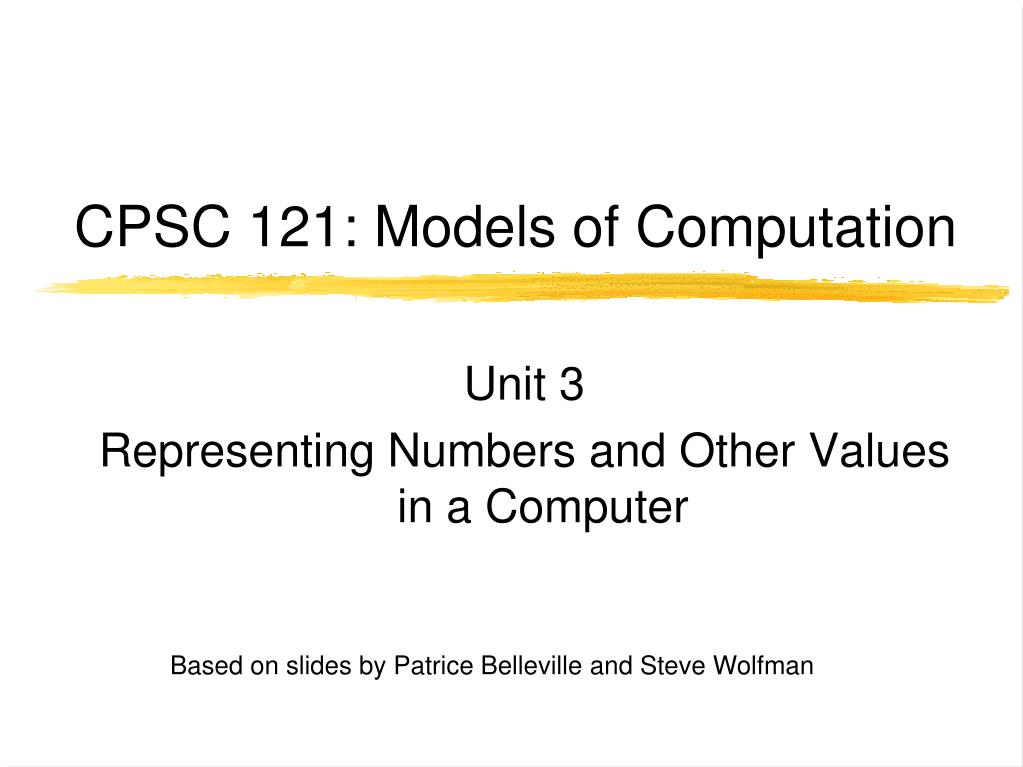 CPSC 121: Models of Computation

Unit 3

Representing Numbers and Other Values in a Computer

Based on slides by Patrice Belleville and Steve Wolfman